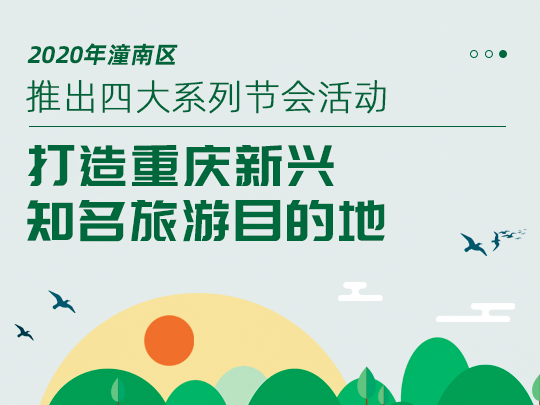 2020年潼南区

推出四大系列节会活动

打造重庆新兴
知名旅游目的地